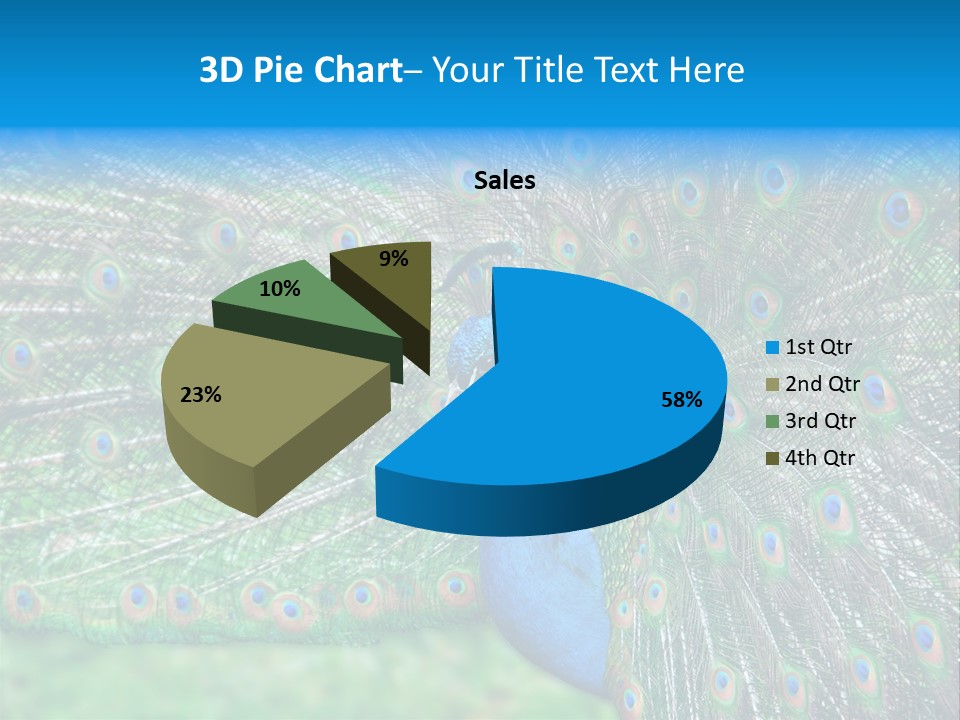 3D Pie Chart– Your Title Text Here

Sales

9%

10%

23%

58%

1st Qtr
2nd Qtr
3rd Qtr
4th Qtr